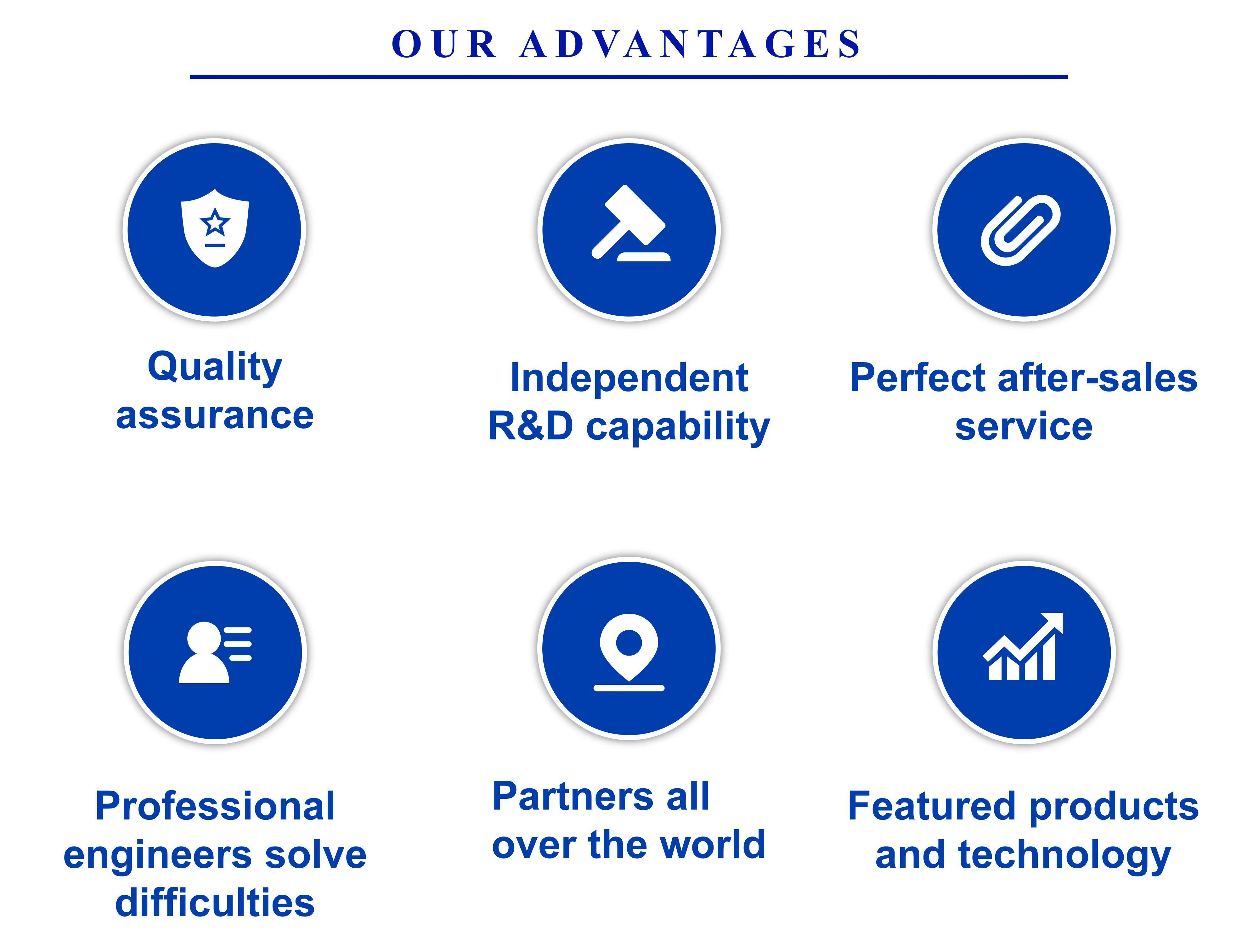 OUR ADVANTAGES

Quality assurance

Independent R&D capability

Perfect after-sales service

Professional engineers solve difficulties

Partners all over the world

Featured products and technology